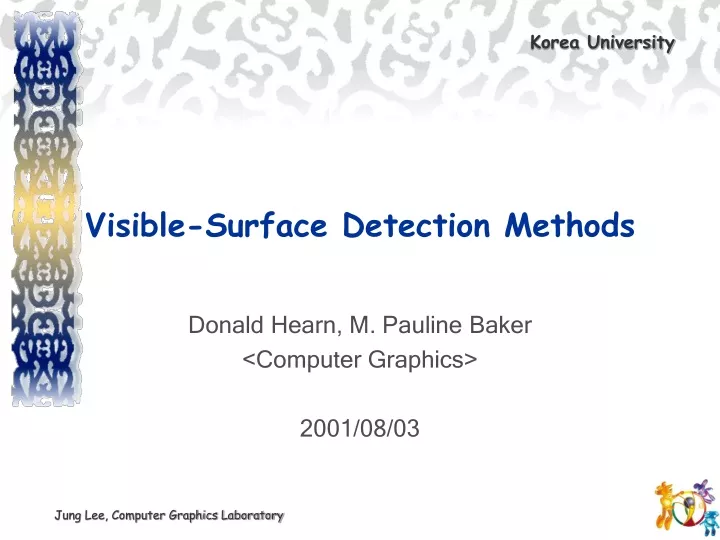 Korea University

Visible-Surface Detection Methods

Donald Hearn, M. Pauline Baker
<Computer Graphics>

2001/08/03

Jung Lee, Computer Graphics Laboratory